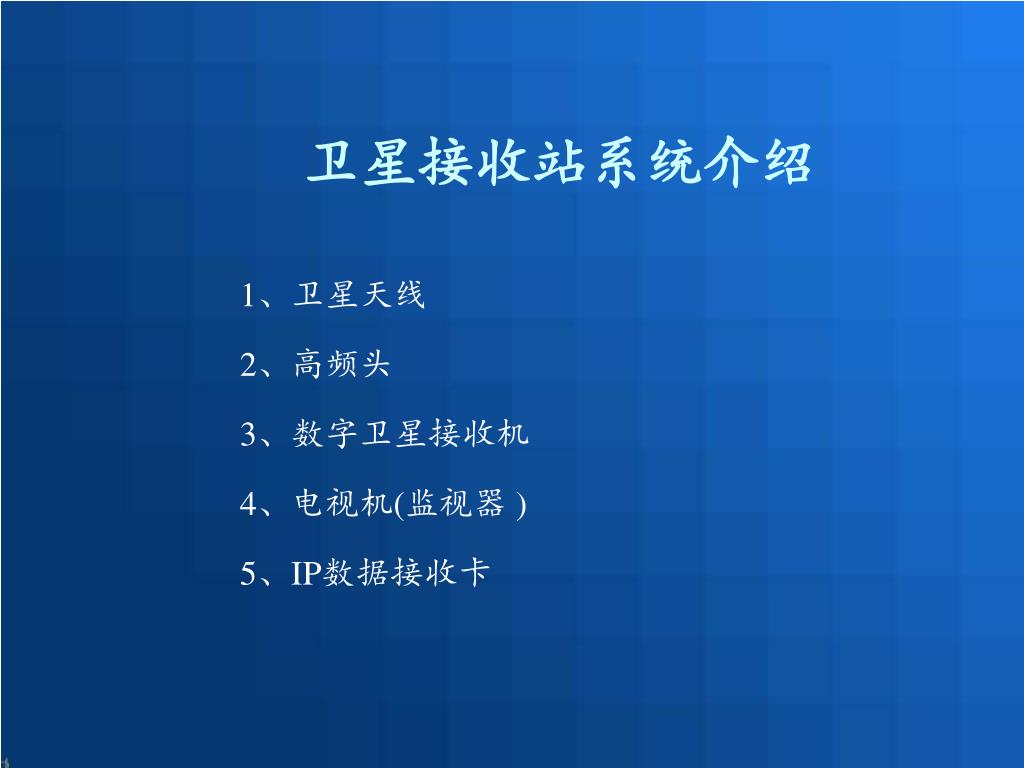 卫星接收站系统介绍

1、卫星天线

2、高频头

3、数字卫星接收机

4、电视机(监视器 )

5、IP数据接收卡